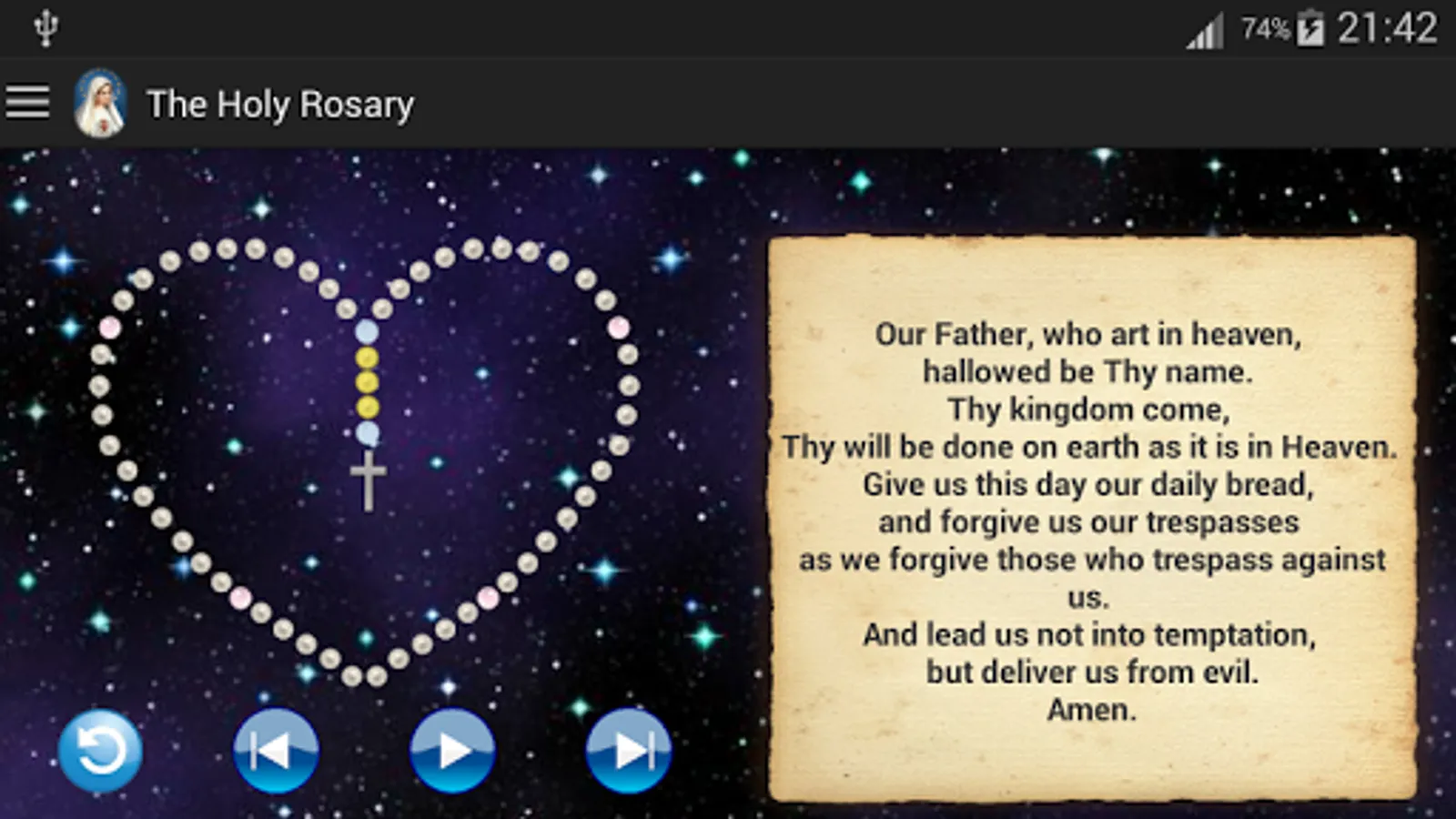 74% 21:42

The Holy Rosary

Our Father, who art in heaven,
hallowed be Thy name.
Thy kingdom come,
Thy will be done on earth as it is in Heaven.
Give us this day our daily bread,
and forgive us our trespasses
as we forgive those who trespass against us.
And lead us not into temptation,
but deliver us from evil.
Amen.